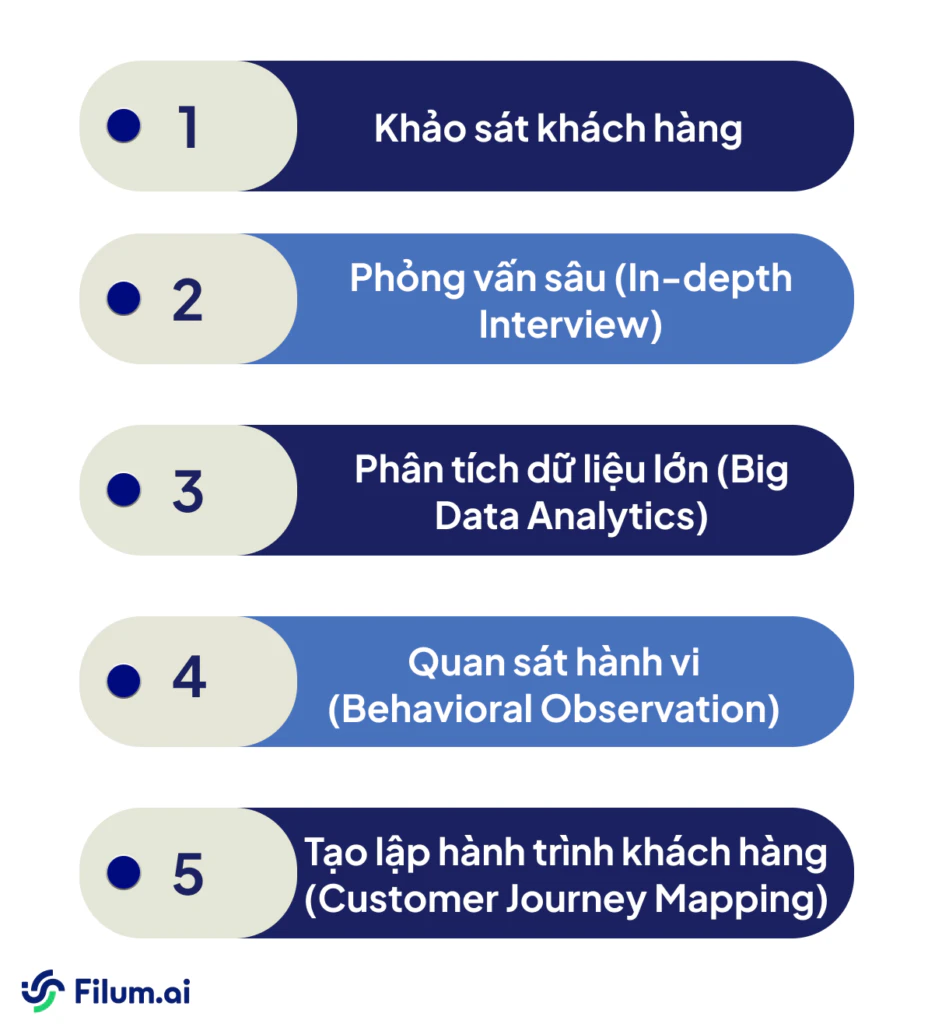 1 Khảo sát khách hàng

2 Phỏng vấn sâu (In-depth Interview)

3 Phân tích dữ liệu lớn (Big Data Analytics)

4 Quan sát hành vi (Behavioral Observation)

5 Tạo lập hành trình khách hàng (Customer Journey Mapping)

Filum.ai